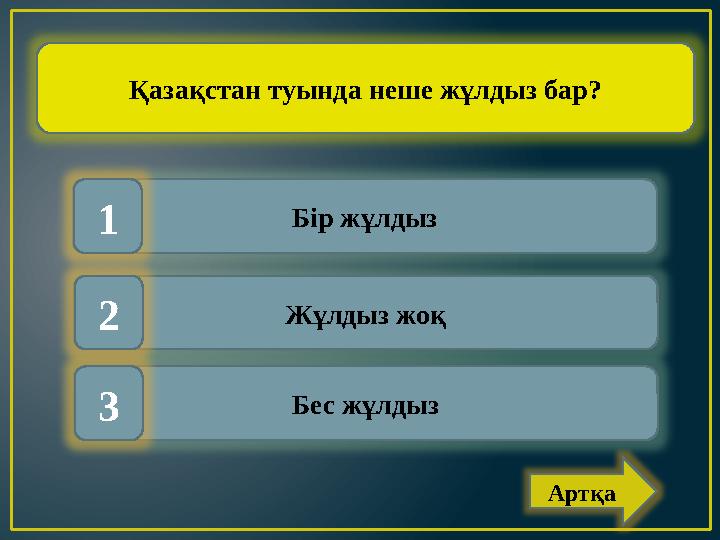 Қазақстан туында неше жұлдыз бар?

1

Бір жұлдыз

2

Жұлдыз жоқ

3

Бес жұлдыз

Артқа